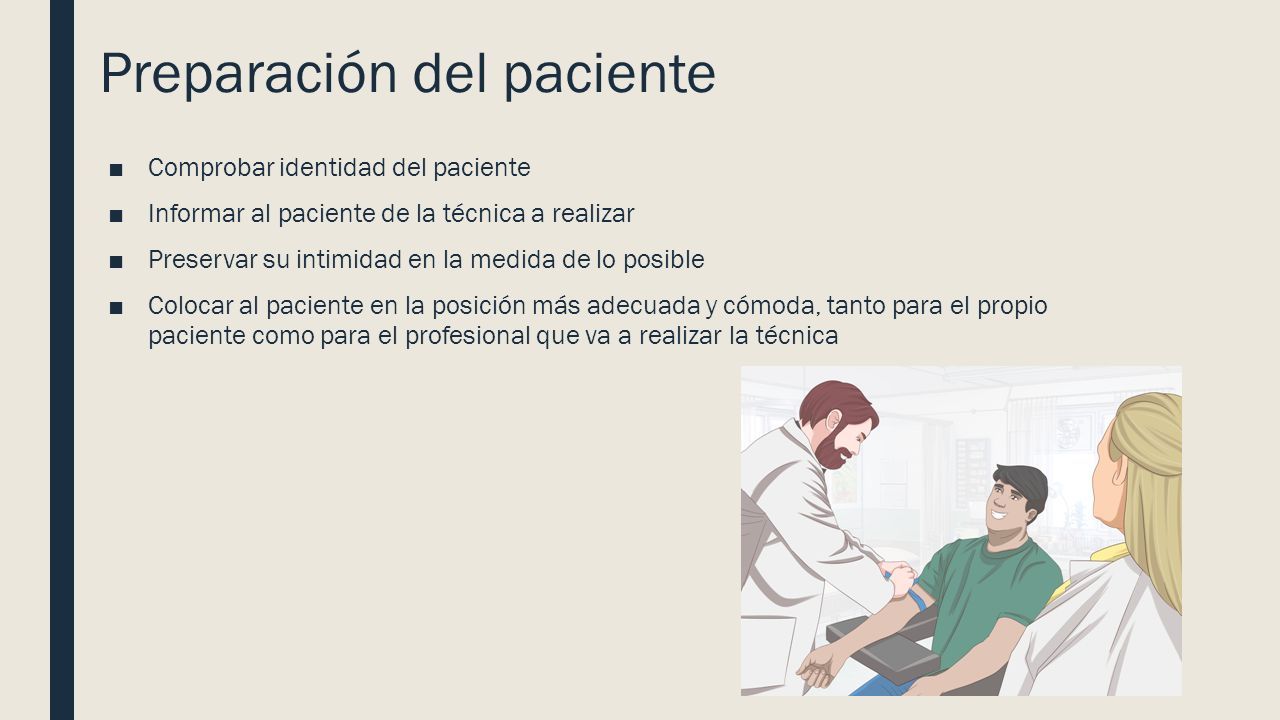 Preparación del paciente

■ Comprobar identidad del paciente

■ Informar al paciente de la técnica a realizar

■ Preservar su intimidad en la medida de lo posible

■ Colocar al paciente en la posición más adecuada y cómoda, tanto para el propio paciente como para el profesional que va a realizar la técnica